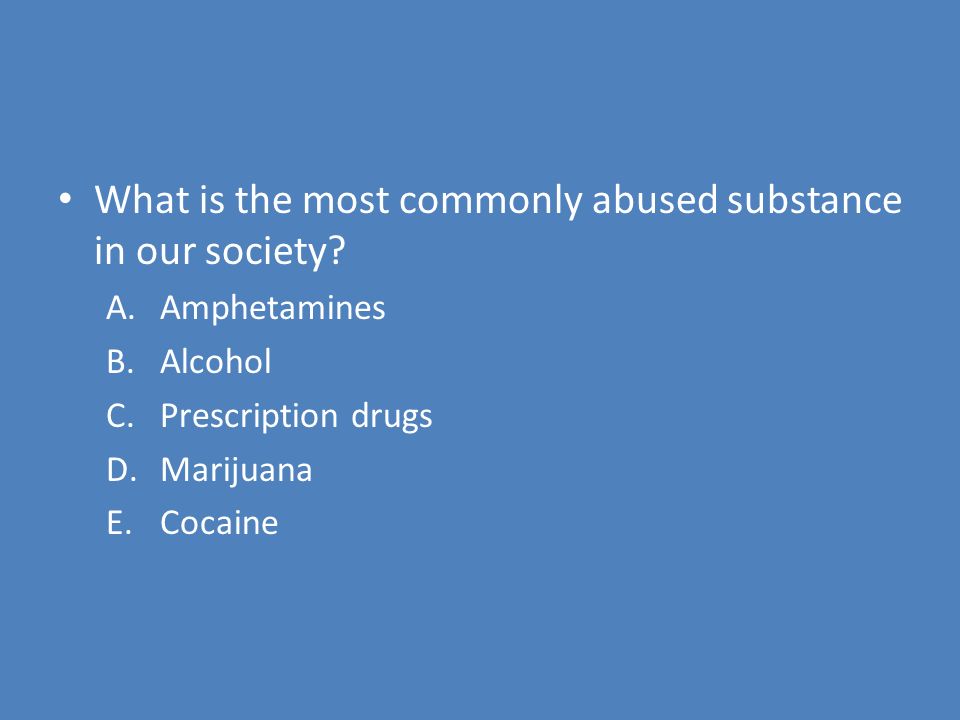 • What is the most commonly abused substance in our society?

A. Amphetamines
B. Alcohol
C. Prescription drugs
D. Marijuana
E. Cocaine